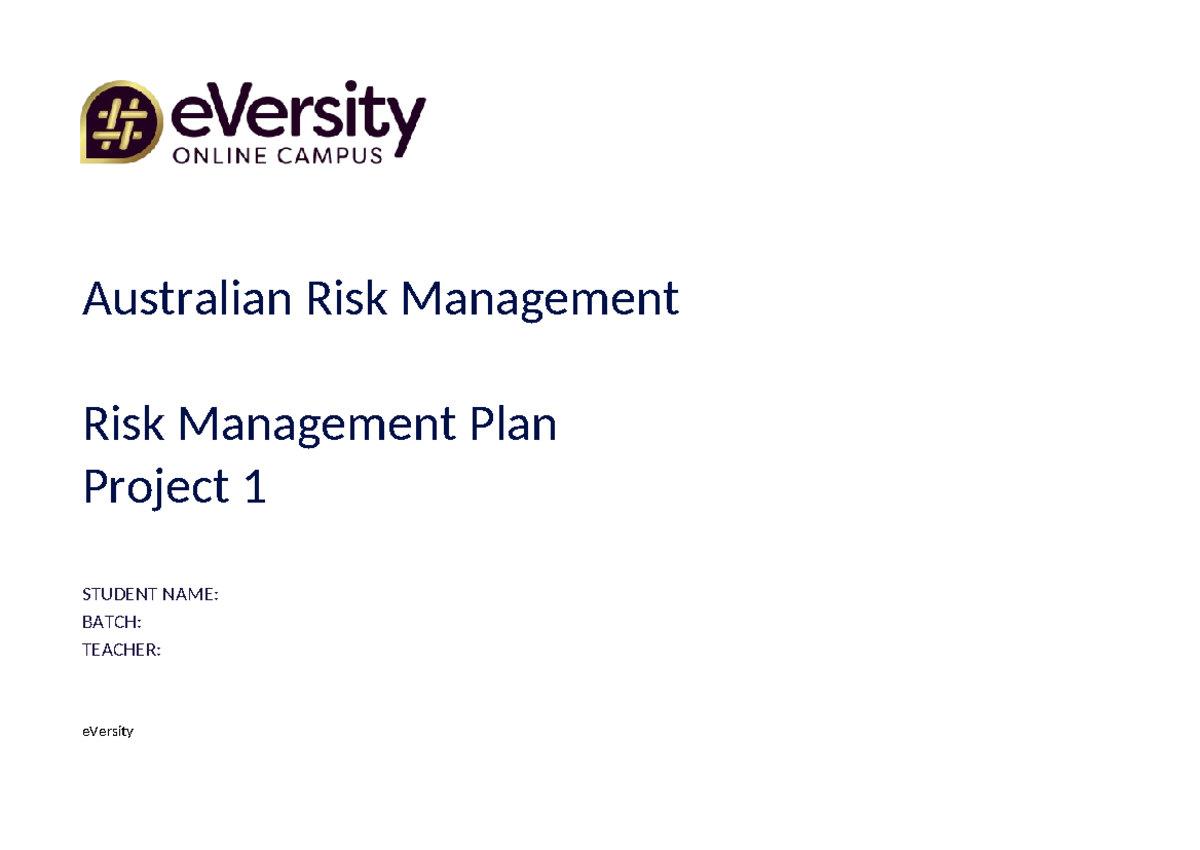 eVersity
ONLINE CAMPUS

Australian Risk Management

Risk Management Plan
Project 1

STUDENT NAME:
BATCH:
TEACHER:

eVersity